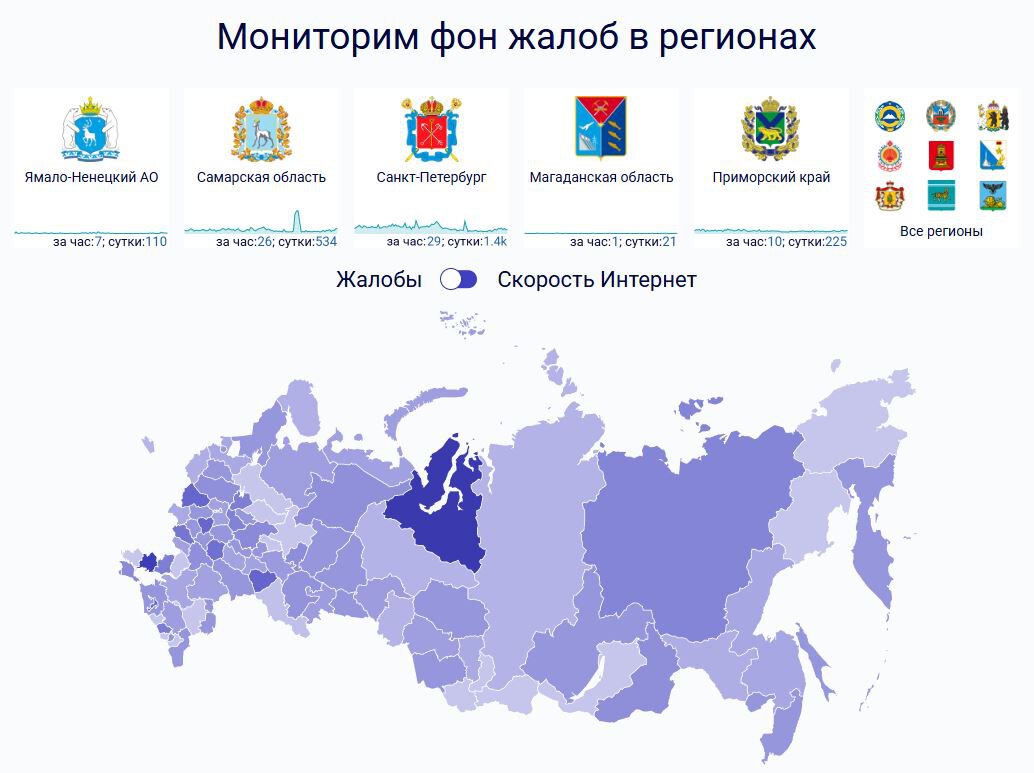 Мониторим фон жалоб в регионах

Ямало-Ненецкий АО
за час:7; сутки:110

Самарская область
за час:26; сутки:534

Санкт-Петербург
за час:29; сутки:1.4k

Магаданская область
за час:1; сутки:21

Приморский край
за час:10; сутки:225

Все регионы

Жалобы Скорость Интернет